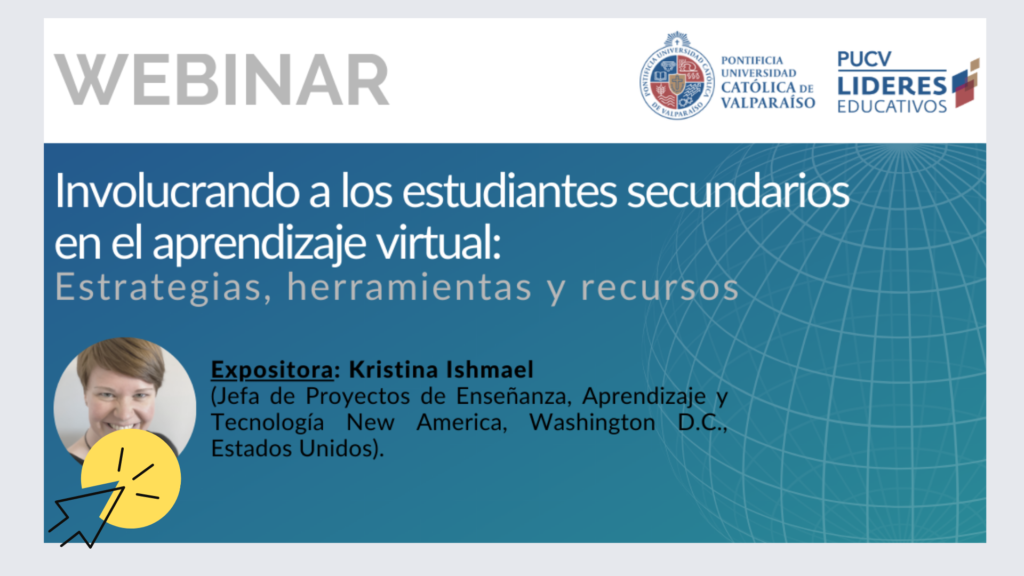 WEBINAR

PONTIFICIA UNIVERSIDAD CATÓLICA DE VALPARAÍSO

PONTIFICIA UNIVERSIDAD CATÓLICA DE VALPARAÍSO

PUCV LIDERES EDUCATIVOS

Involucrando a los estudiantes secundarios en el aprendizaje virtual:
Estrategias, herramientas y recursos

Expositora: Kristina Ishmael
(Jefa de Proyectos de Enseñanza, Aprendizaje y Tecnología New America, Washington D.C., Estados Unidos).